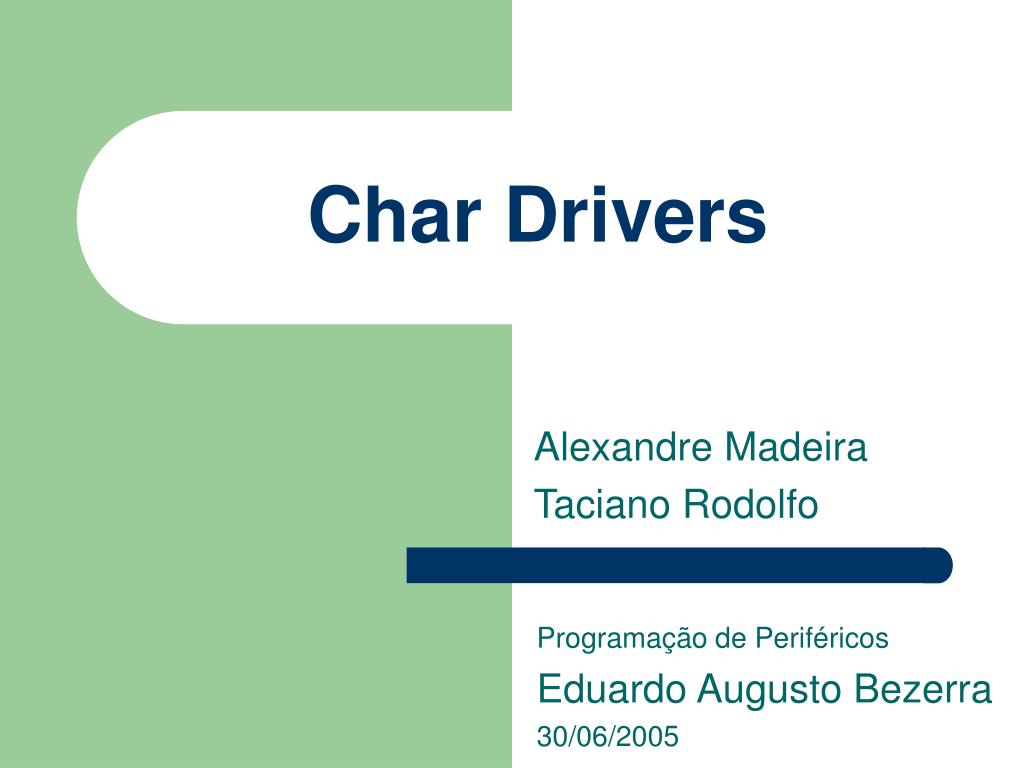 Char Drivers

Alexandre Madeira
Taciano Rodolfo

Programação de Periféricos
Eduardo Augusto Bezerra
30/06/2005